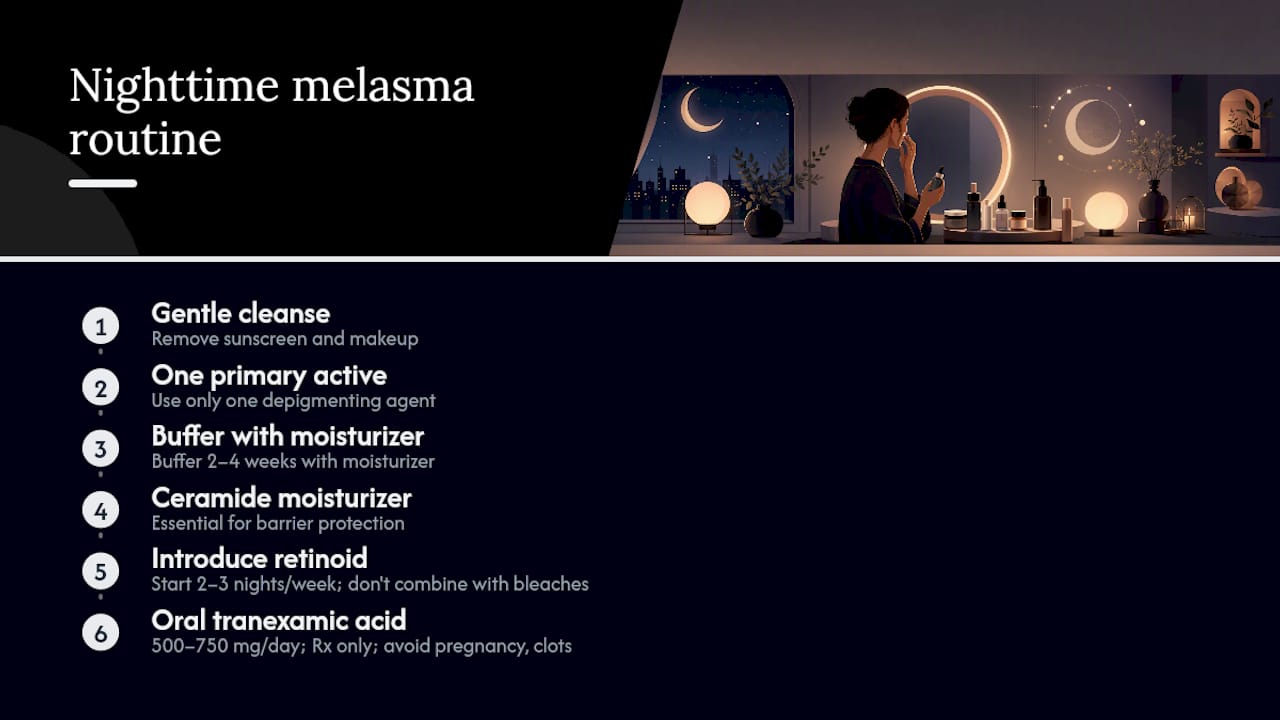 Nighttime melasma routine

1 Gentle cleanse
Remove sunscreen and makeup

2 One primary active
Use only one depigmenting agent

3 Buffer with moisturizer
Buffer 2–4 weeks with moisturizer

4 Ceramide moisturizer
Essential for barrier protection

5 Introduce retinoid
Start 2–3 nights/week; don't combine with bleaches

6 Oral tranexamic acid
500–750 mg/day; Rx only; avoid pregnancy, clots